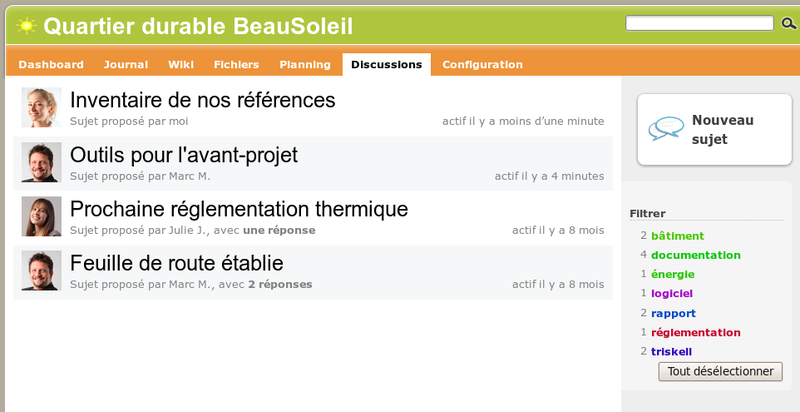 Quartier durable BeauSoleil

Dashboard Journal Wiki Fichiers Planning Discussions Configuration

Inventaire de nos références
Sujet proposé par moi
actif il y a moins d'une minute

Outils pour l'avant-projet
Sujet proposé par Marc M.
actif il y a 4 minutes

Prochaine réglementation thermique
Sujet proposé par Julie J., avec une réponse
actif il y a 8 mois

Feuille de route établie
Sujet proposé par Marc M., avec 2 réponses
actif il y a 8 mois

Nouveau sujet

Filtrer
2 bâtiment
4 documentation
1 énergie
1 logiciel
2 rapport
1 réglementation
2 triskell
Tout désélectionner